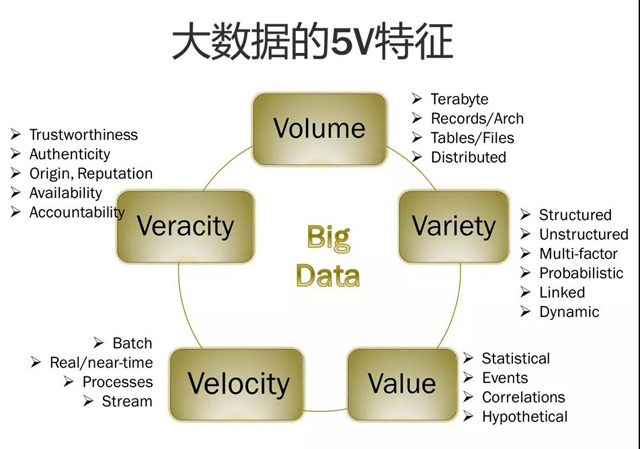 大数据的5V特征

Volume

➢ Terabyte
➢ Records/Arch
➢ Tables/Files
➢ Distributed

➢ Trustworthiness
➢ Authenticity
➢ Origin, Reputation
➢ Availability
➢ Accountability

Veracity

Big Data

Variety

➢ Structured
➢ Unstructured
➢ Multi-factor
➢ Probabilistic
➢ Linked
➢ Dynamic

➢ Batch
➢ Real/near-time
➢ Processes
➢ Stream

Velocity

Value

➢ Statistical
➢ Events
➢ Correlations
➢ Hypothetical